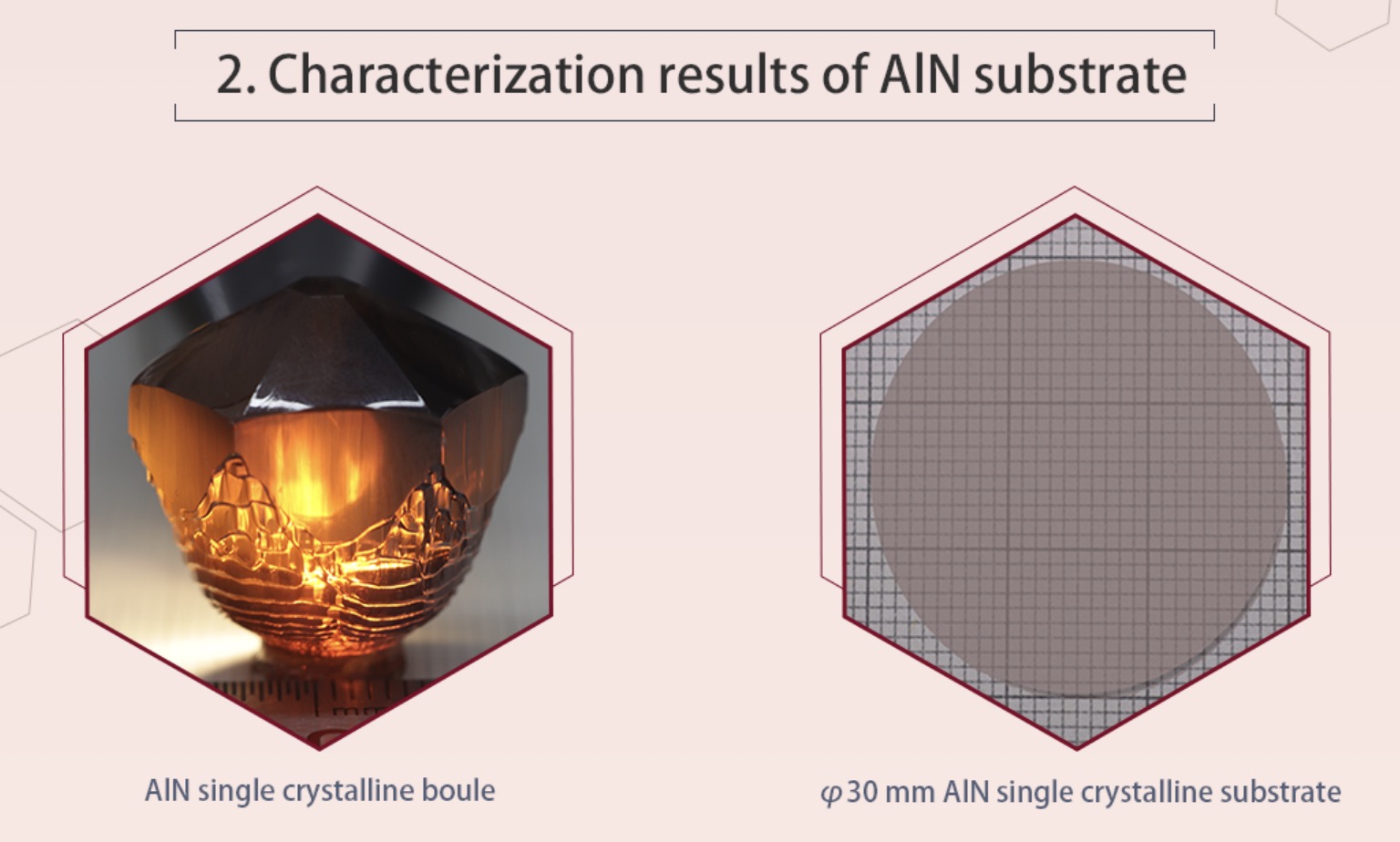 2. Characterization results of AlN substrate

AlN single crystalline boule

$\varphi$30 mm AlN single crystalline substrate